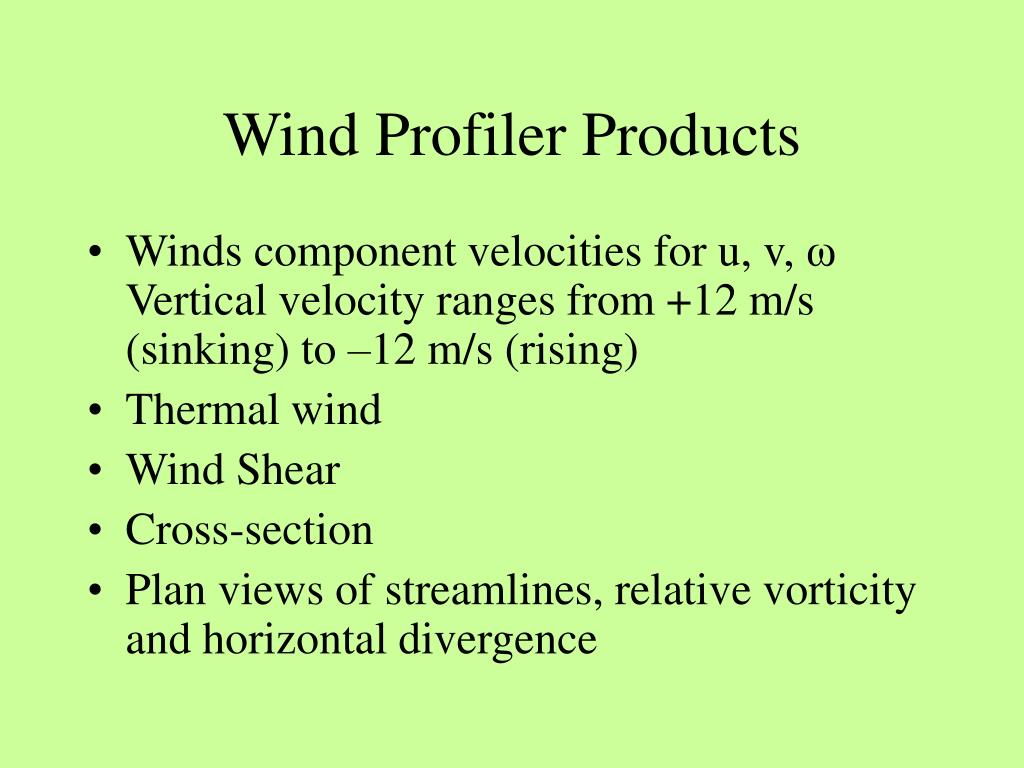 Wind Profiler Products

• Winds component velocities for u, v, ω Vertical velocity ranges from +12 m/s (sinking) to –12 m/s (rising)
• Thermal wind
• Wind Shear
• Cross-section
• Plan views of streamlines, relative vorticity and horizontal divergence